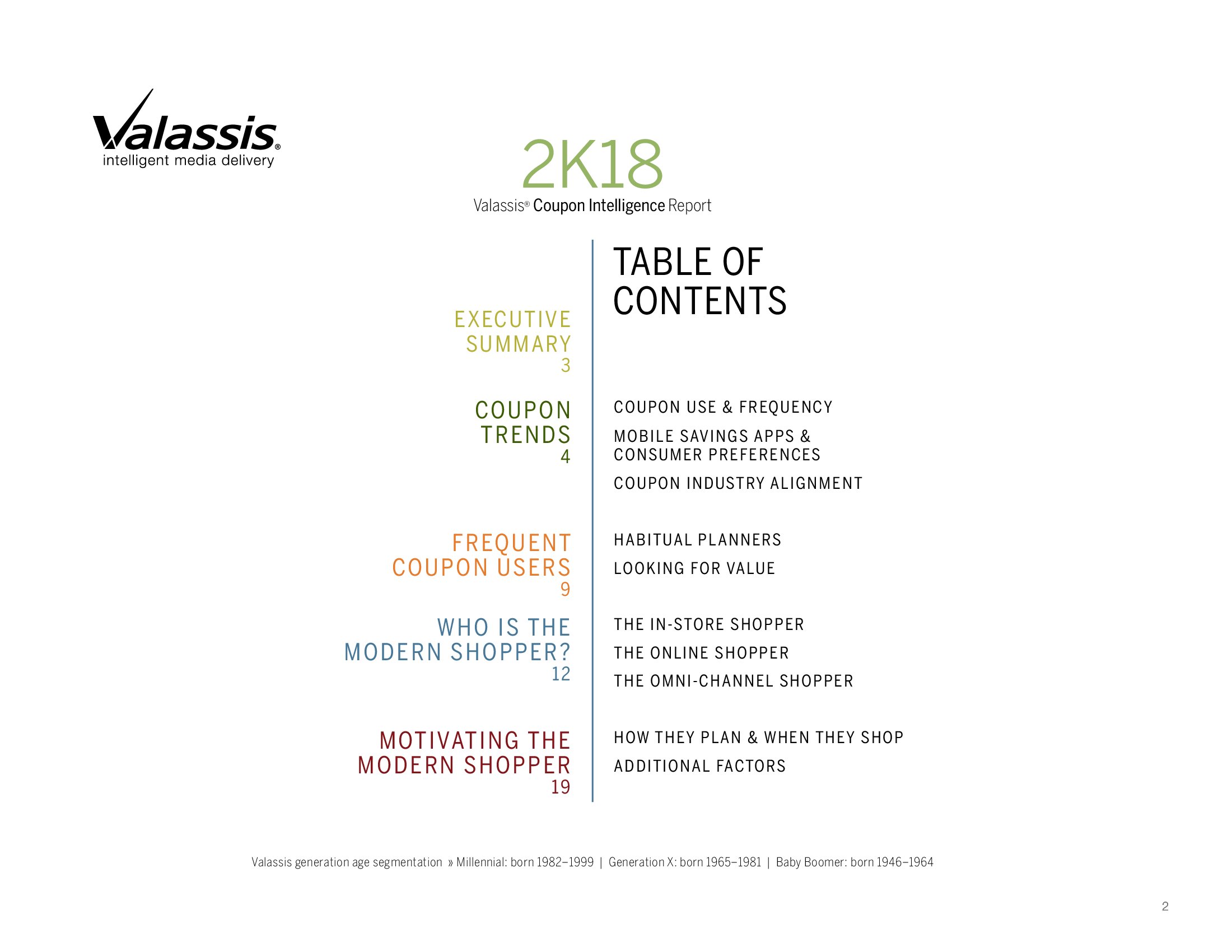 Valassis®
intelligent media delivery

2K18
Valassis® Coupon Intelligence Report

TABLE OF CONTENTS

EXECUTIVE SUMMARY
3

COUPON TRENDS
4

COUPON USE & FREQUENCY

MOBILE SAVINGS APPS & CONSUMER PREFERENCES

COUPON INDUSTRY ALIGNMENT

FREQUENT COUPON USERS
9

HABITUAL PLANNERS

LOOKING FOR VALUE

WHO IS THE MODERN SHOPPER?
12

THE IN-STORE SHOPPER

THE ONLINE SHOPPER

THE OMNI-CHANNEL SHOPPER

MOTIVATING THE MODERN SHOPPER
19

HOW THEY PLAN & WHEN THEY SHOP

ADDITIONAL FACTORS

Valassis generation age segmentation » Millennial: born 1982–1999 | Generation X: born 1965–1981 | Baby Boomer: born 1946–1964

2